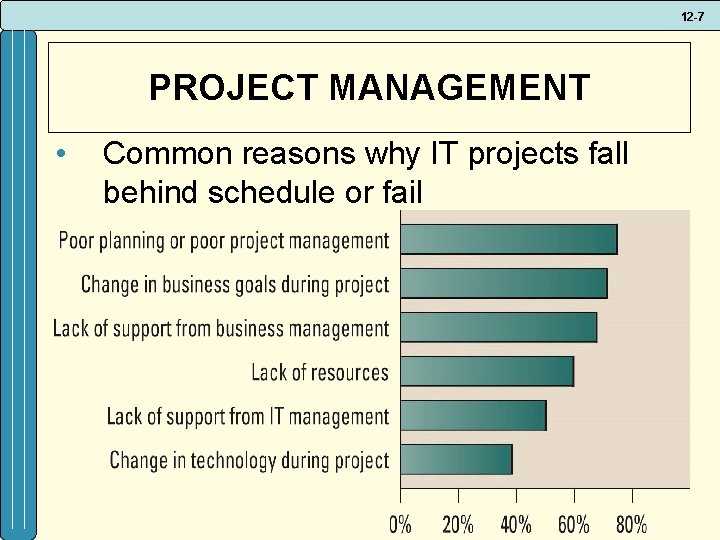 12-7

PROJECT MANAGEMENT

• Common reasons why IT projects fall behind schedule or fail

Poor planning or poor project management

Change in business goals during project

Lack of support from business management

Lack of resources

Lack of support from IT management

Change in technology during project

0% 20% 40% 60% 80%